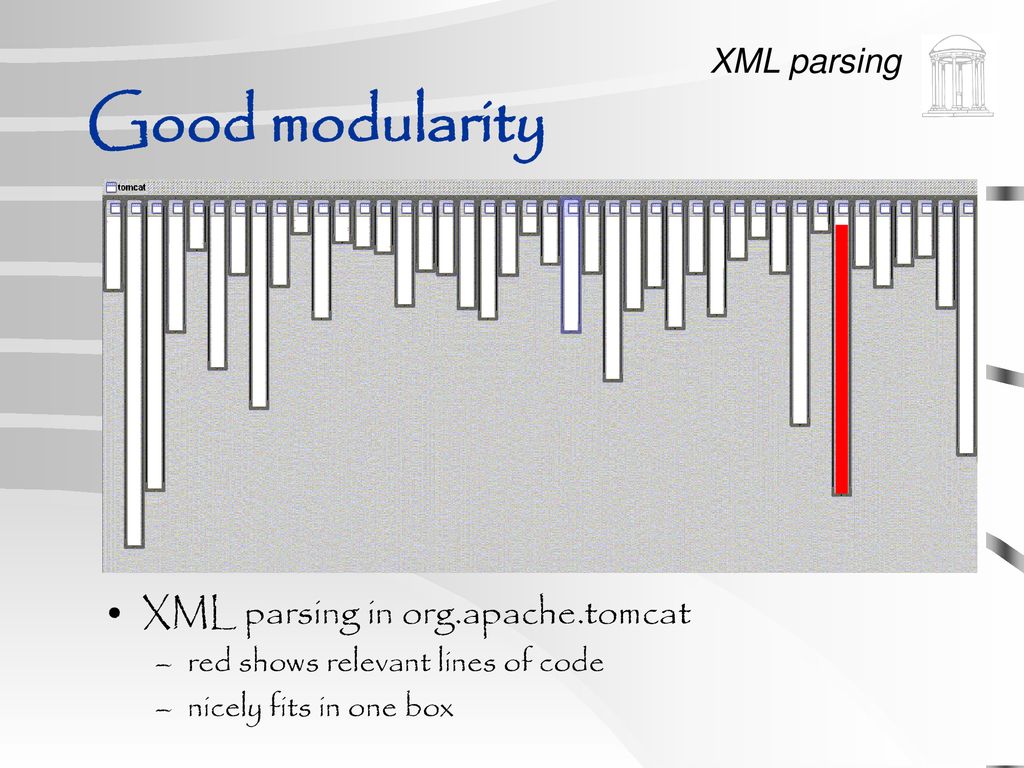 XML parsing

Good modularity

tomcat

• XML parsing in org.apache.tomcat
– red shows relevant lines of code
– nicely fits in one box